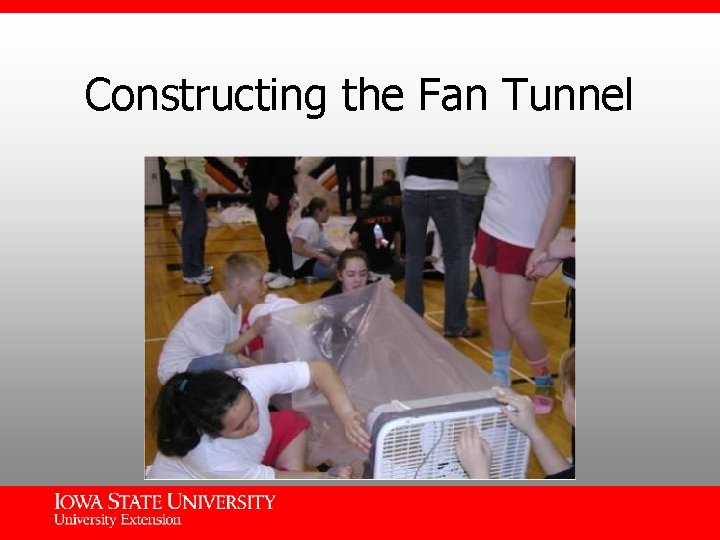 Constructing the Fan Tunnel

IOWA STATE UNIVERSITY
University Extension